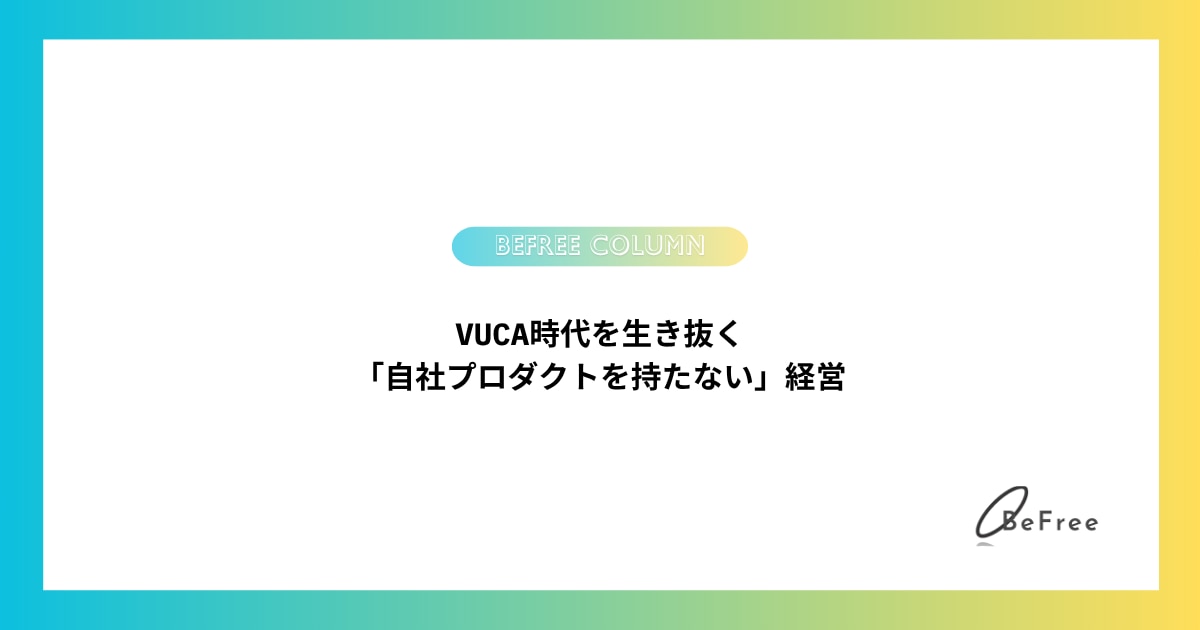 BEFREE COLUMN

VUCA時代を生き抜く
「自社プロダクトを持たない」経営

BeFree